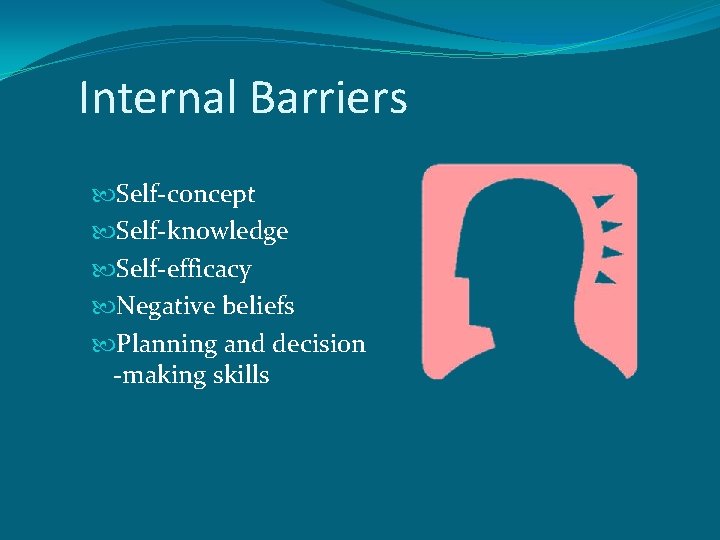 Internal Barriers

Self-concept
Self-knowledge
Self-efficacy
Negative beliefs
Planning and decision -making skills